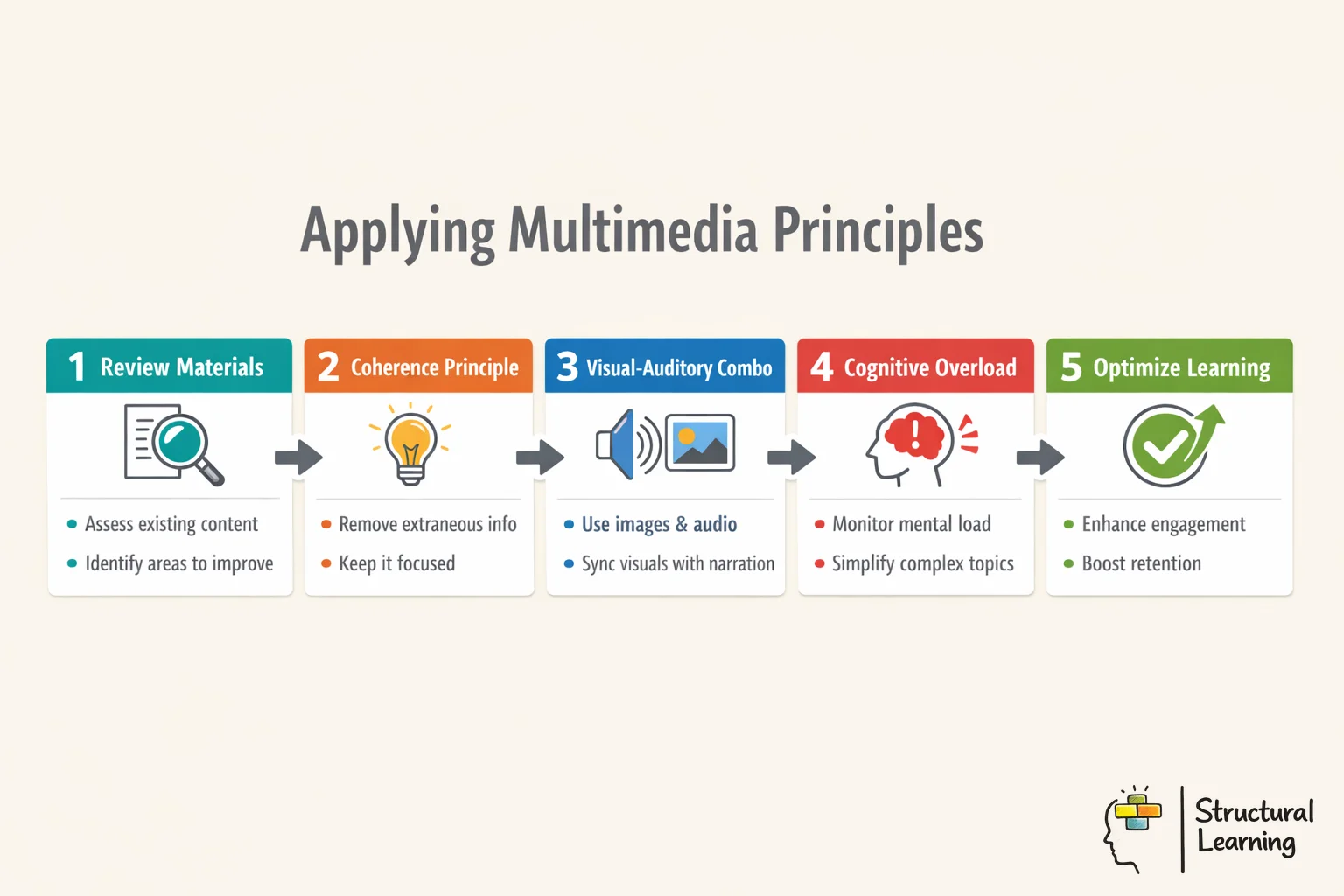 Applying Multimedia Principles

1 Review Materials

- Assess existing content
- Identify areas to improve

2 Coherence Principle

- Remove extraneous info
- Keep it focused

3 Visual-Auditory Combo

- Use images & audio
- Sync visuals with narration

4 Cognitive Overload

- Monitor mental load
- Simplify complex topics

5 Optimize Learning

- Enhance engagement
- Boost retention

Structural Learning